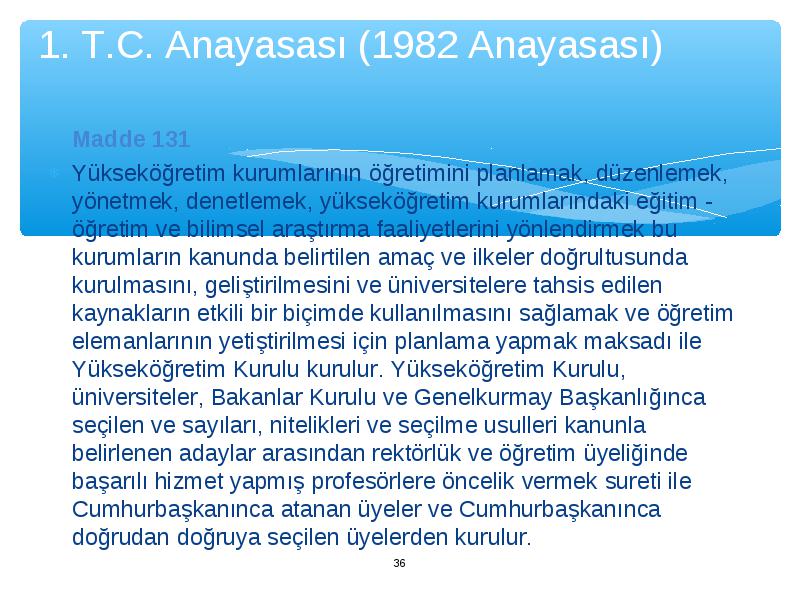 1. T.C. Anayasası (1982 Anayasası)

Madde 131

Yükseköğretim kurumlarının öğretimini planlamak, düzenlemek, yönetmek, denetlemek, yükseköğretim kurumlarındaki eğitim - öğretim ve bilimsel araştırma faaliyetlerini yönlendirmek bu kurumların kanunda belirtilen amaç ve ilkeler doğrultusunda kurulmasını, geliştirilmesini ve üniversitelere tahsis edilen kaynakların etkili bir biçimde kullanılmasını sağlamak ve öğretim elemanlarının yetiştirilmesi için planlama yapmak maksadı ile Yükseköğretim Kurulu kurulur. Yükseköğretim Kurulu, üniversiteler, Bakanlar Kurulu ve Genelkurmay Başkanlığınca seçilen ve sayıları, nitelikleri ve seçilme usulleri kanunla belirlenen adaylar arasından rektörlük ve öğretim üyeliğinde başarılı hizmet yapmış profesörlere öncelik vermek sureti ile Cumhurbaşkanınca atanan üyeler ve Cumhurbaşkanınca doğrudan doğruya seçilen üyelerden kurulur.

36